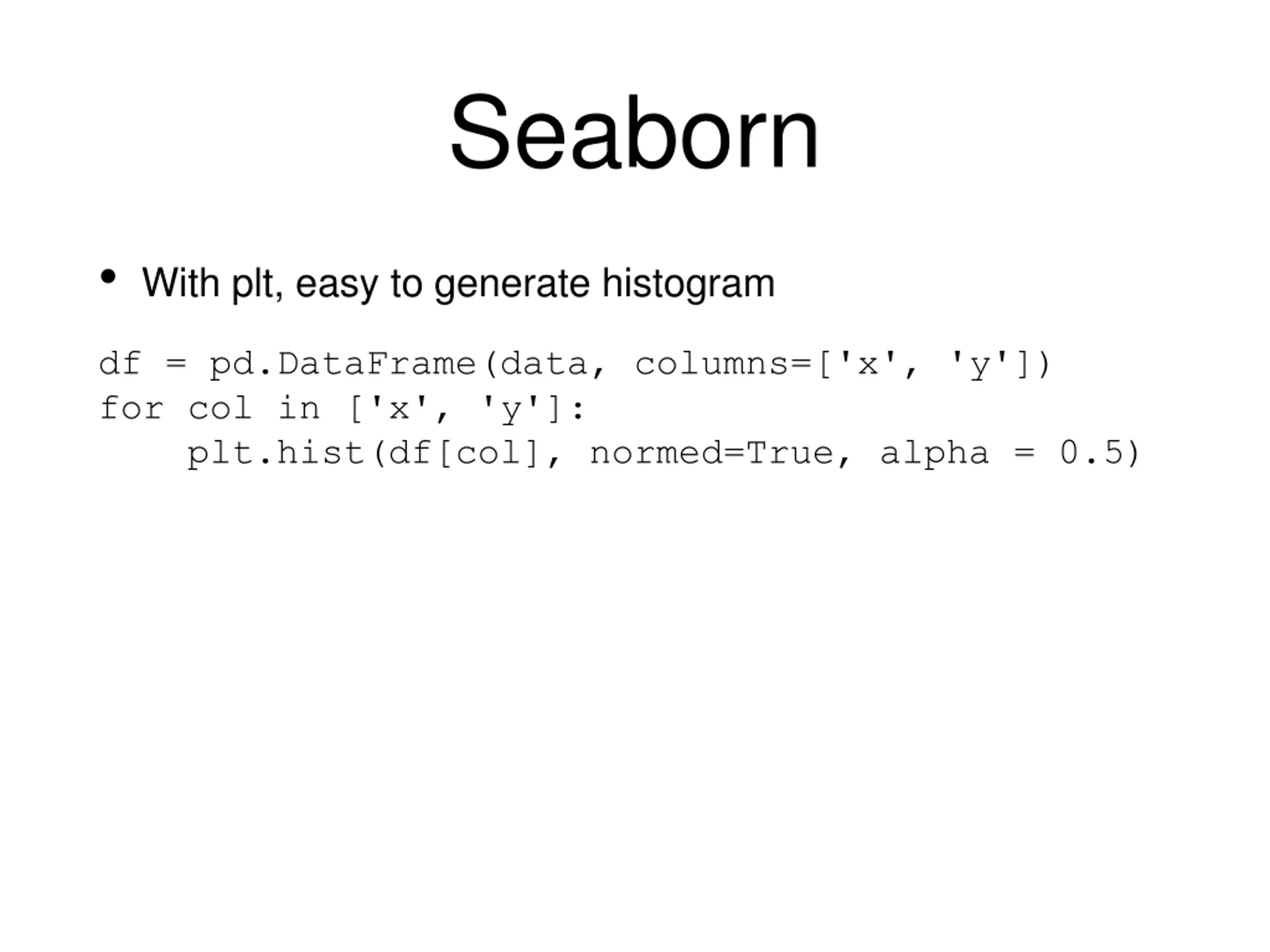 Seaborn

• With plt, easy to generate histogram

df = pd.DataFrame(data, columns=['x', 'y'])
for col in ['x', 'y']:
    plt.hist(df[col], normed=True, alpha = 0.5)